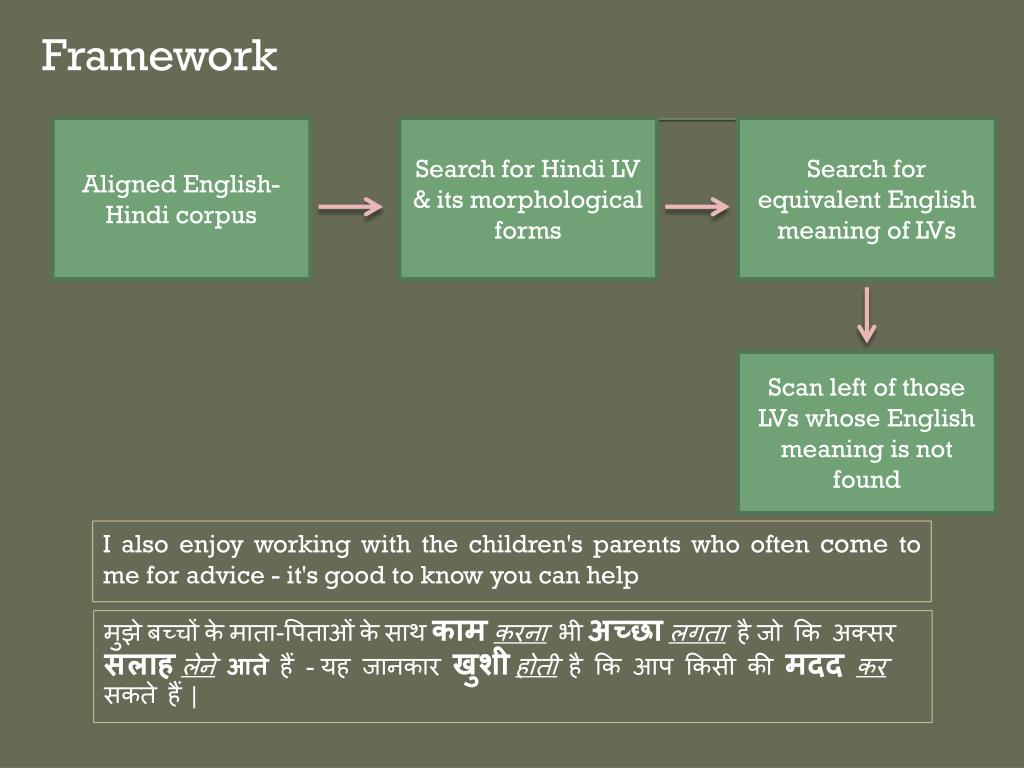 Framework

Aligned English-Hindi corpus

Search for Hindi LV & its morphological forms

Search for equivalent English meaning of LVs

Scan left of those LVs whose English meaning is not found

I also enjoy working with the children's parents who often come to me for advice - it's good to know you can help

मुझे बच्चों के माता-पिताओं के साथ काम करना भी अच्छा लगता है जो कि अक्सर सलाह लेने आते हैं - यह जानकार खुशी होती है कि आप किसी की मदद कर सकते हैं |